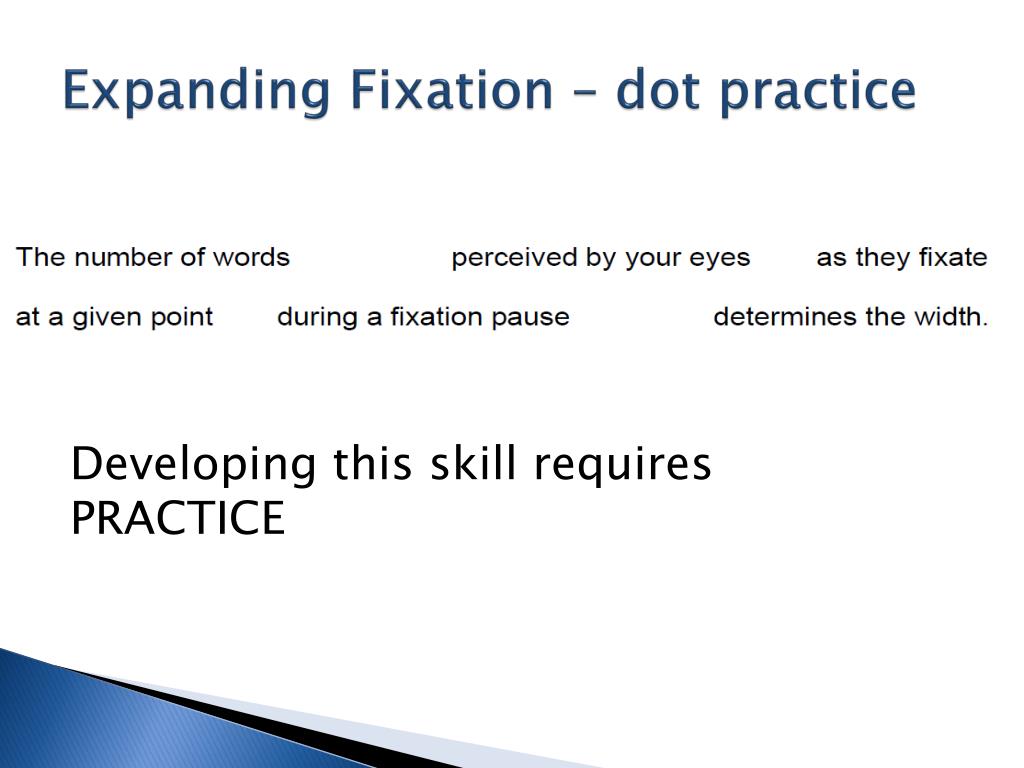 Expanding Fixation – dot practice

The number of words perceived by your eyes as they fixate at a given point during a fixation pause determines the width.

Developing this skill requires PRACTICE